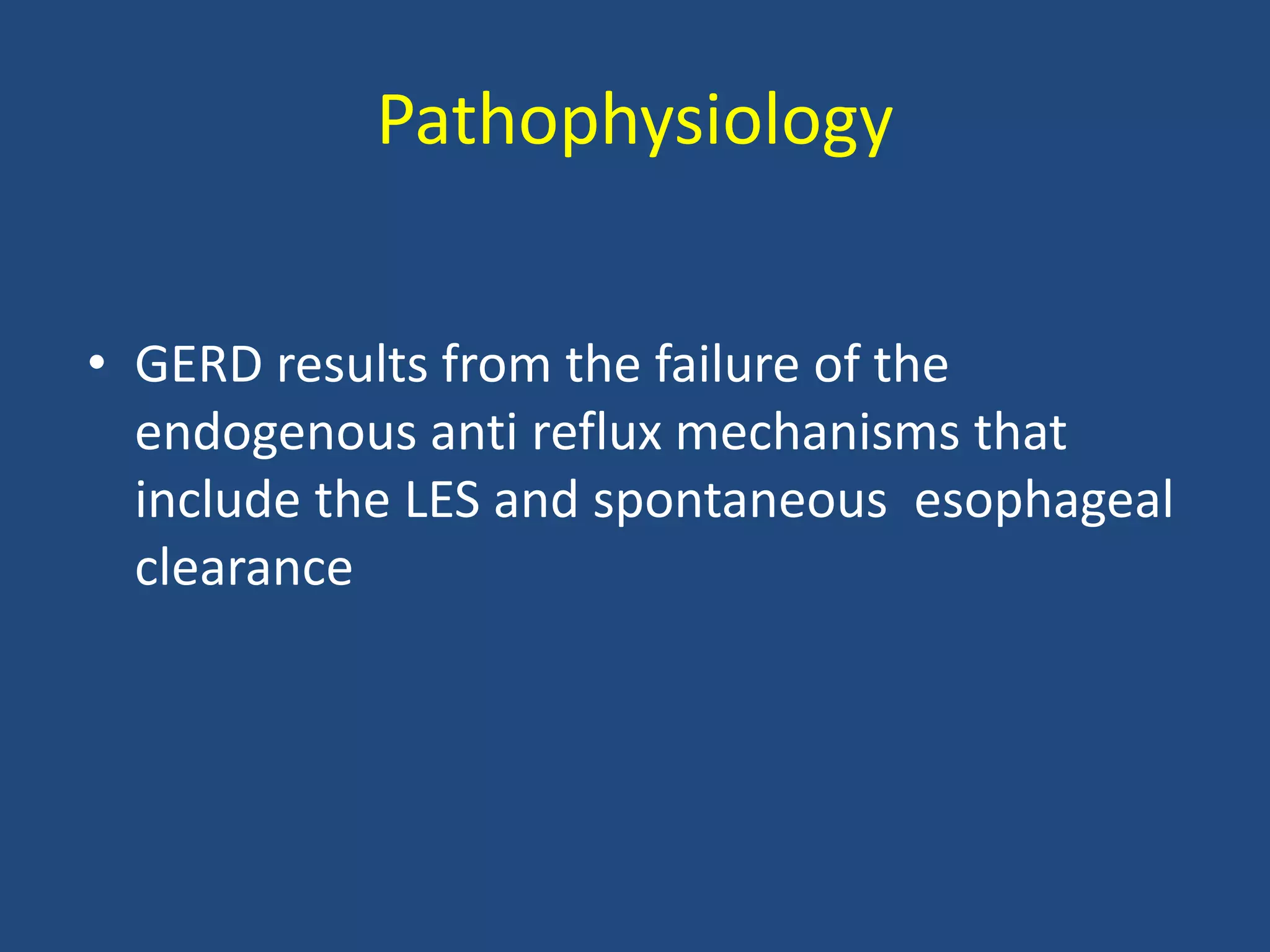 Pathophysiology

• GERD results from the failure of the endogenous anti reflux mechanisms that include the LES and spontaneous  esophageal clearance